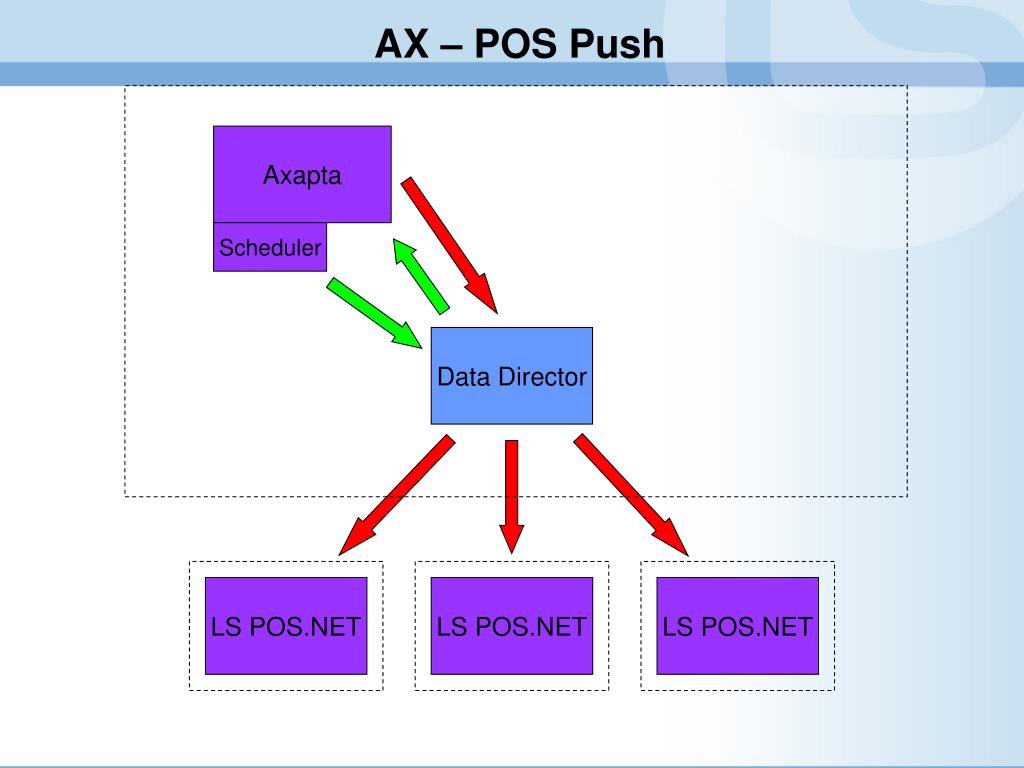 AX – POS Push

Axapta

Scheduler

Data Director

LS POS.NET

LS POS.NET

LS POS.NET